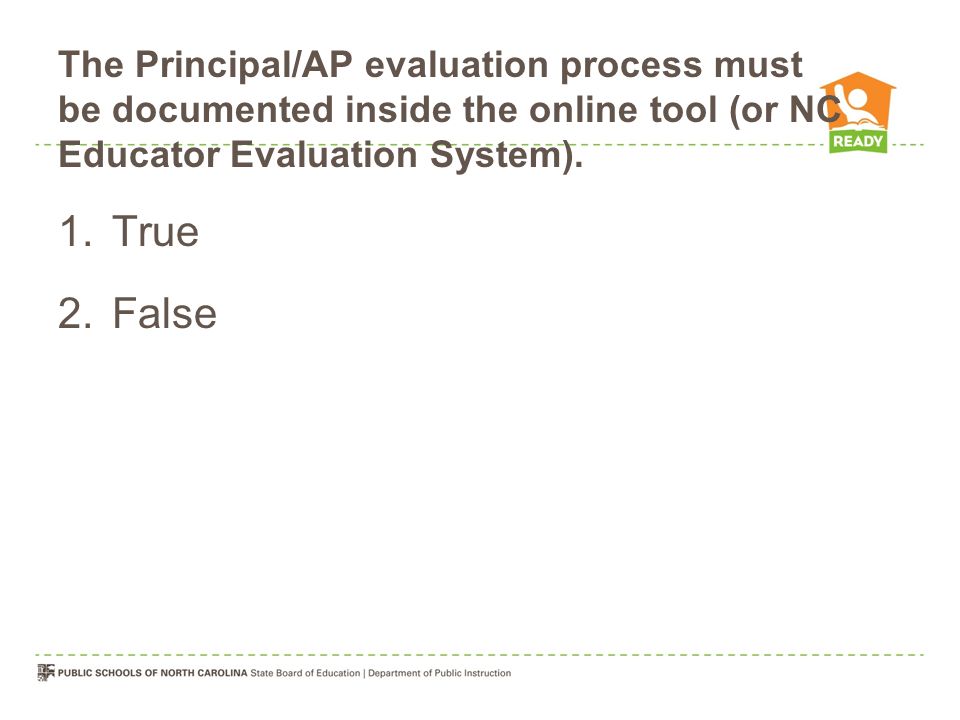 The Principal/AP evaluation process must be documented inside the online tool (or NC Educator Evaluation System).

READY

1. True

2. False

PUBLIC SCHOOLS OF NORTH CAROLINA State Board of Education | Department of Public Instruction